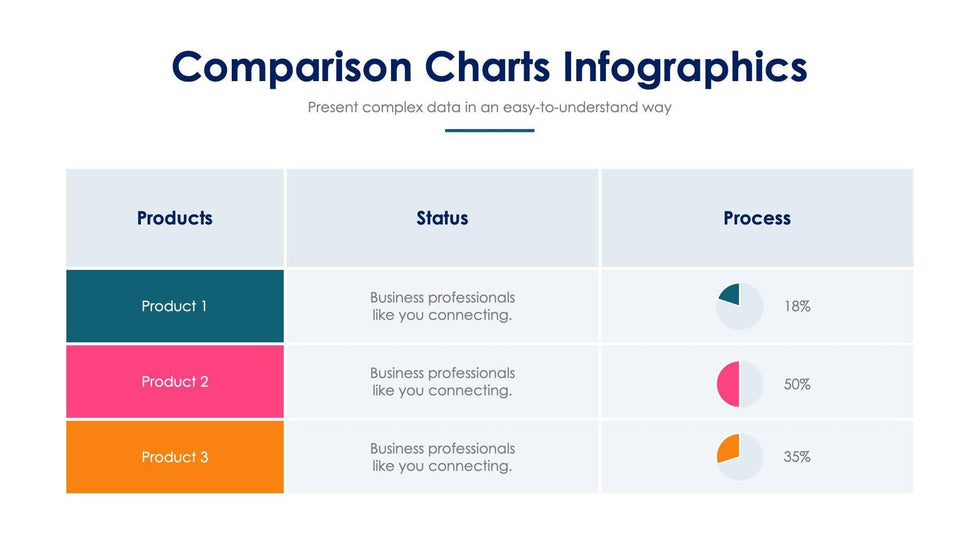 Comparison Charts Infographics

Present complex data in an easy-to-understand way

| Products | Status | Process |
|---|---|---|
| Product 1 | Business professionals like you connecting. | 18% |
| Product 2 | Business professionals like you connecting. | 50% |
| Product 3 | Business professionals like you connecting. | 35% |